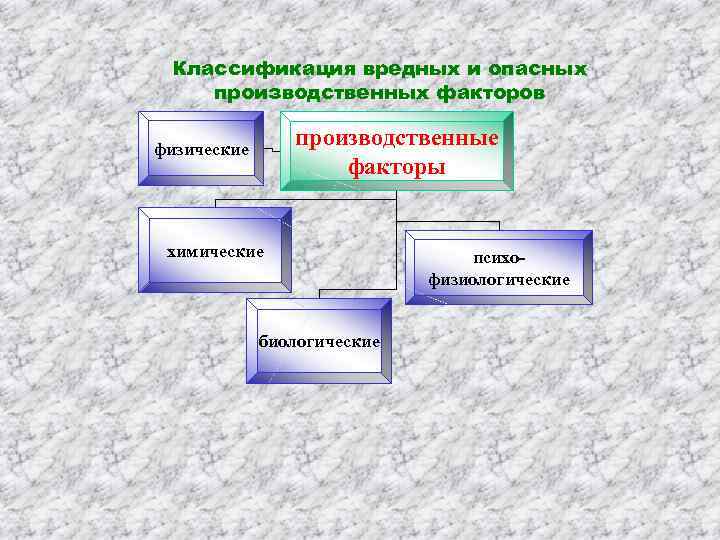 Классификация вредных и опасных производственных факторов

физические

производственные факторы

химические

психо-физиологические

биологические